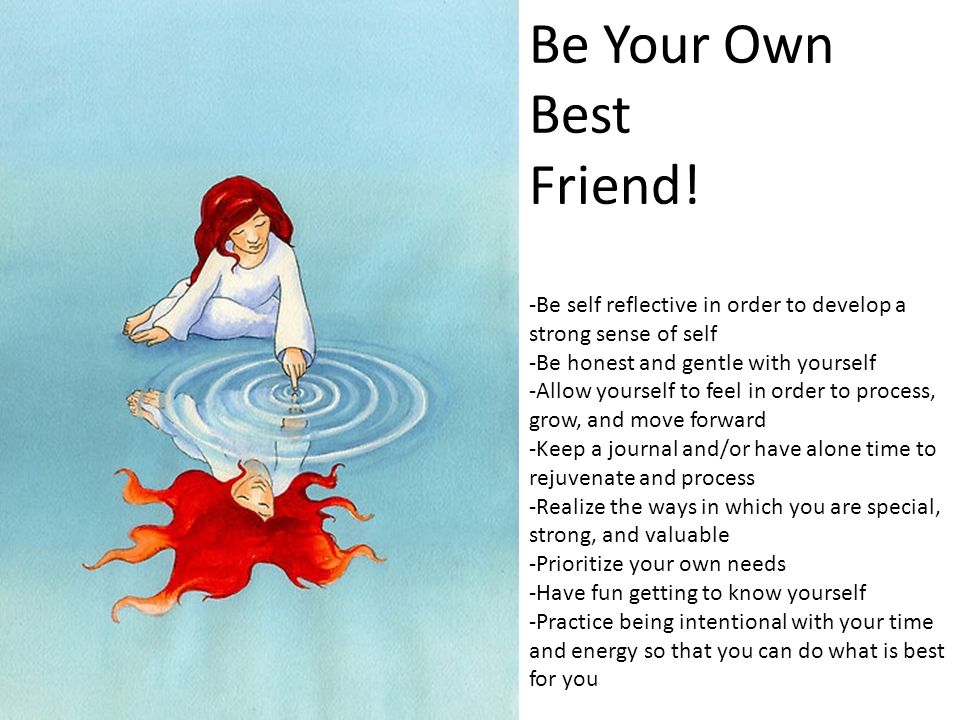 Be Your Own Best Friend!

-Be self reflective in order to develop a strong sense of self
-Be honest and gentle with yourself
-Allow yourself to feel in order to process, grow, and move forward
-Keep a journal and/or have alone time to rejuvenate and process
-Realize the ways in which you are special, strong, and valuable
-Prioritize your own needs
-Have fun getting to know yourself
-Practice being intentional with your time and energy so that you can do what is best for you